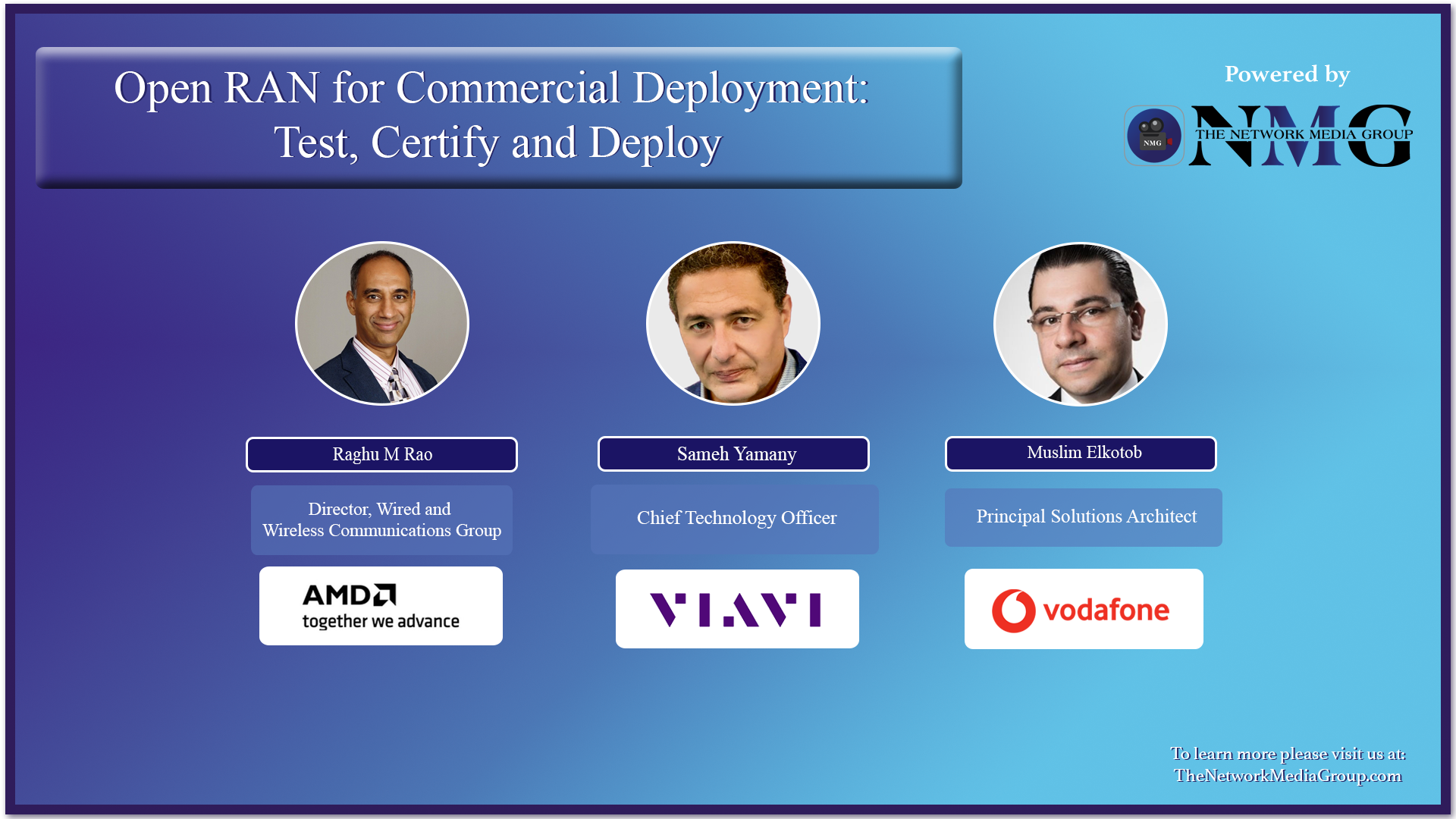 Open RAN for Commercial Deployment:
Test, Certify and Deploy

Powered by

NMG

NMG
THE NETWORK MEDIA GROUP

Raghu M Rao

Director, Wired and
Wireless Communications Group

AMD
together we advance

Sameh Yamany

Chief Technology Officer

VIAVI

Muslim Elkotob

Principal Solutions Architect

vodafone

To learn more please visit us at:
TheNetworkMediaGroup.com